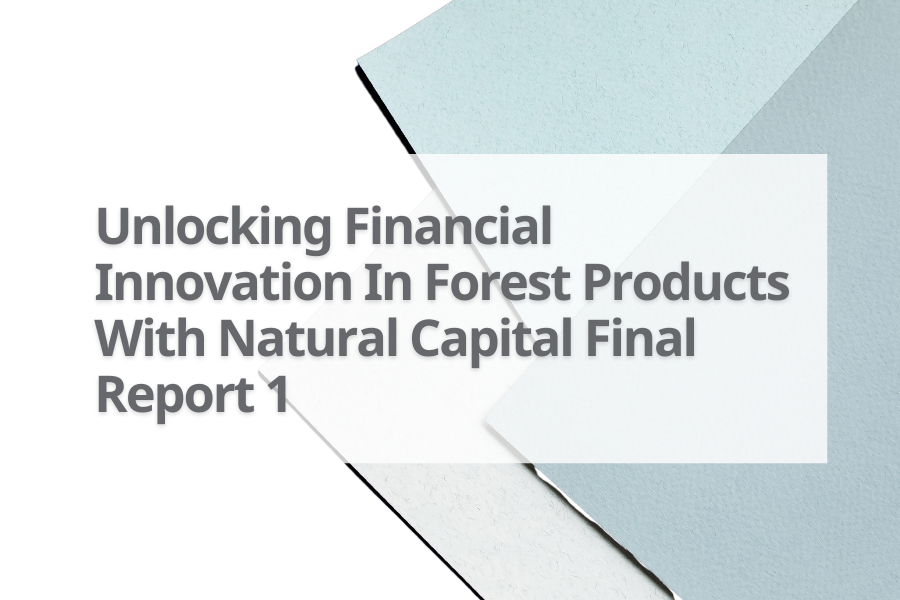 Unlocking Financial Innovation In Forest Products With Natural Capital Final Report 1